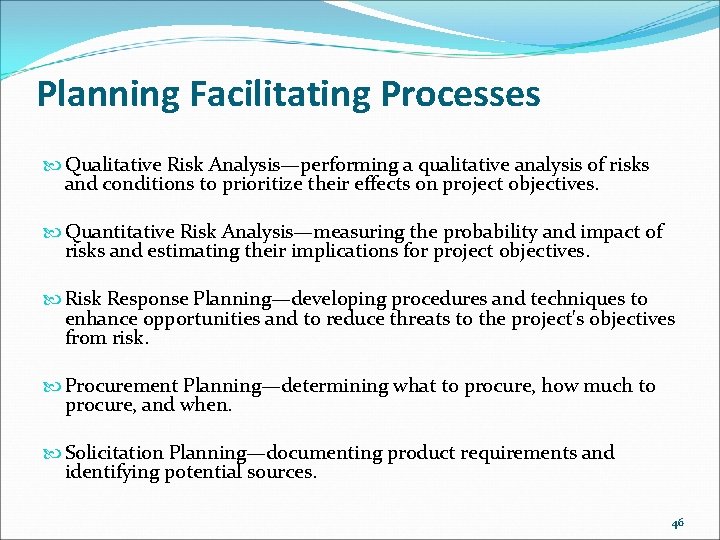 Planning Facilitating Processes

Qualitative Risk Analysis—performing a qualitative analysis of risks and conditions to prioritize their effects on project objectives.

Quantitative Risk Analysis—measuring the probability and impact of risks and estimating their implications for project objectives.

Risk Response Planning—developing procedures and techniques to enhance opportunities and to reduce threats to the project's objectives from risk.

Procurement Planning—determining what to procure, how much to procure, and when.

Solicitation Planning—documenting product requirements and identifying potential sources.

46